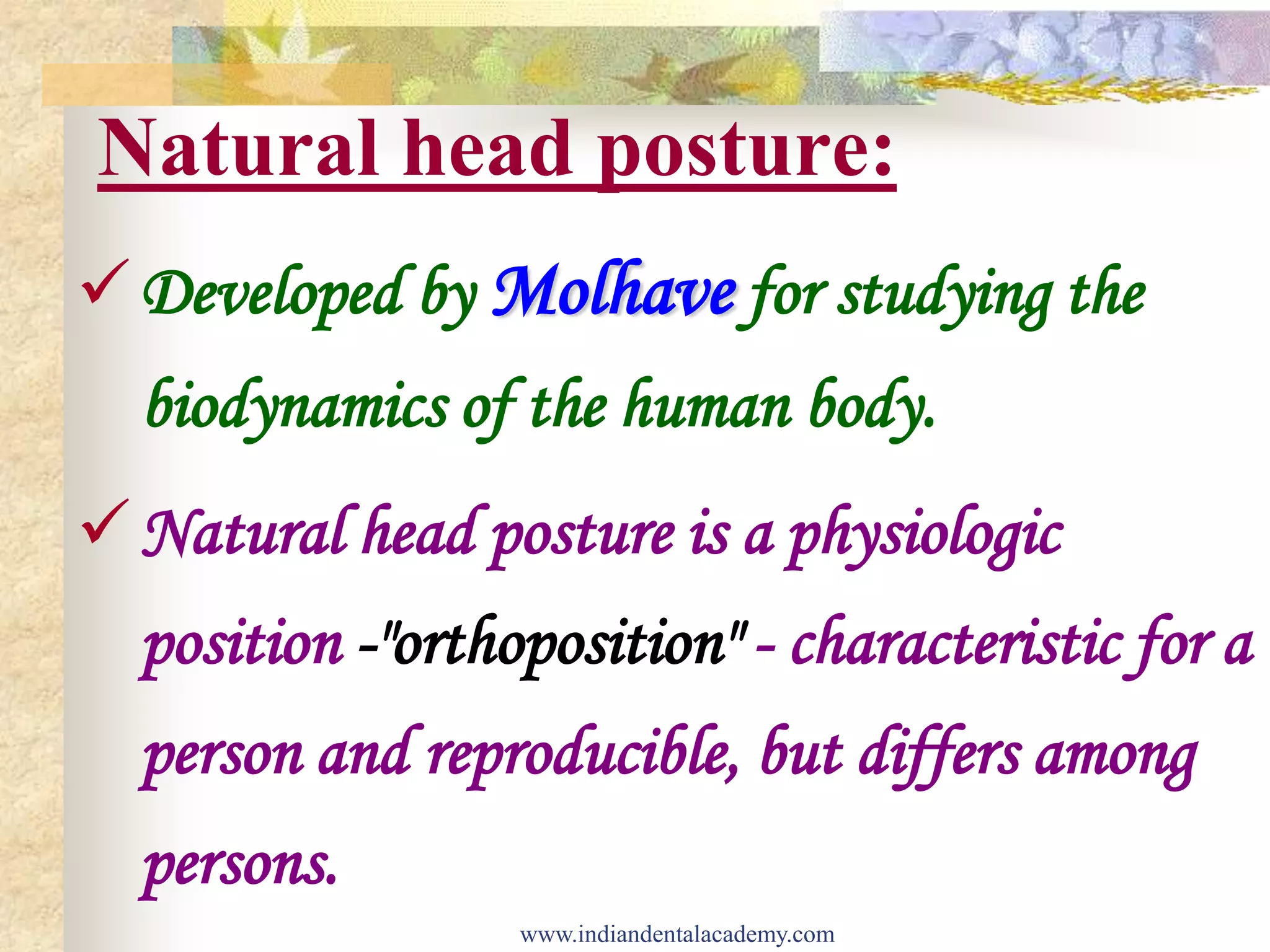 Natural head posture:

✓ Developed by Molhave for studying the biodynamics of the human body.

✓ Natural head posture is a physiologic position -"orthoposition" - characteristic for a person and reproducible, but differs among persons.

www.indiandentalacademy.com